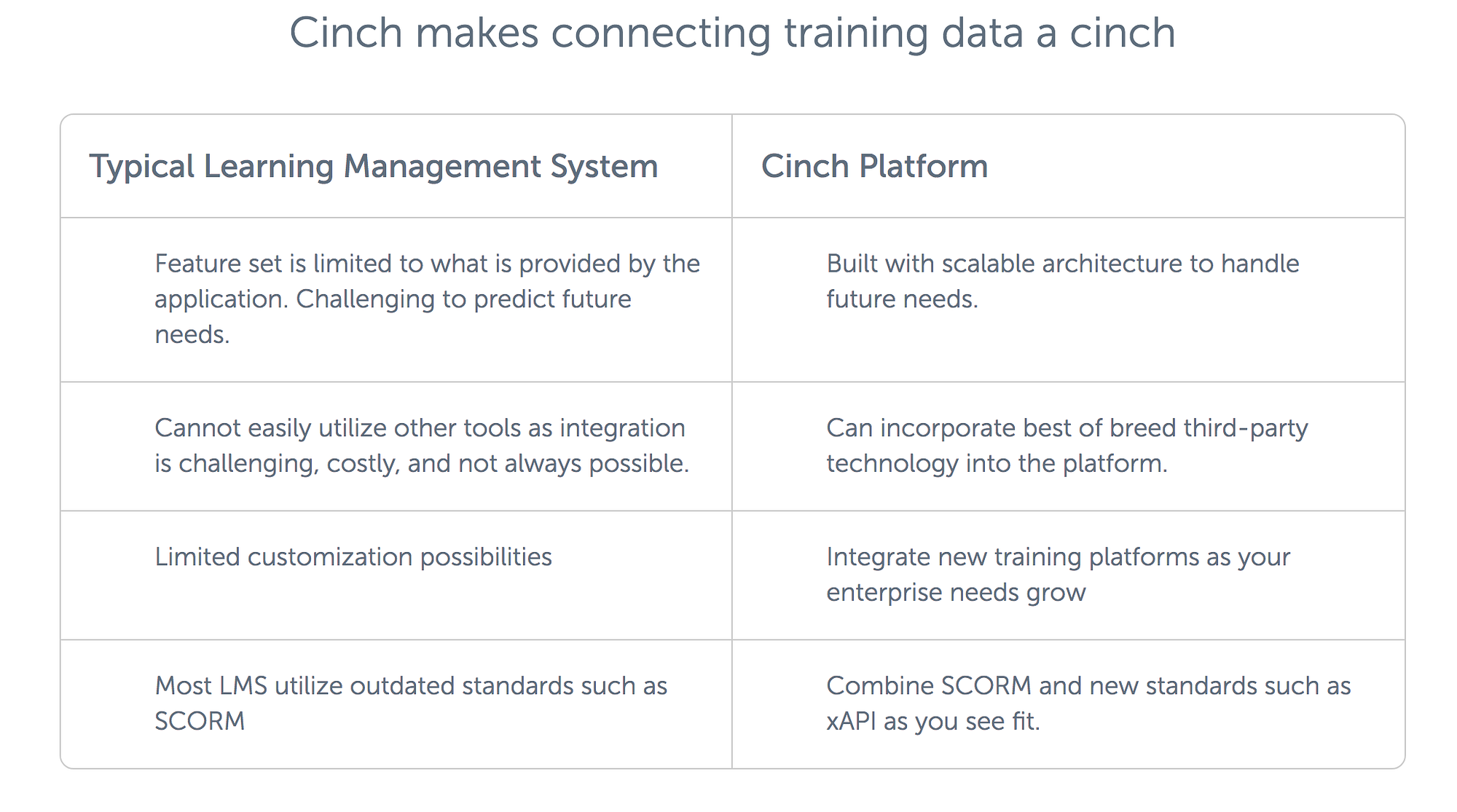 Cinch makes connecting training data a cinch

| Typical Learning Management System | Cinch Platform |
|---|---|
| Feature set is limited to what is provided by the application. Challenging to predict future needs. | Built with scalable architecture to handle future needs. |
| Cannot easily utilize other tools as integration is challenging, costly, and not always possible. | Can incorporate best of breed third-party technology into the platform. |
| Limited customization possibilities | Integrate new training platforms as your enterprise needs grow |
| Most LMS utilize outdated standards such as SCORM | Combine SCORM and new standards such as xAPI as you see fit. |